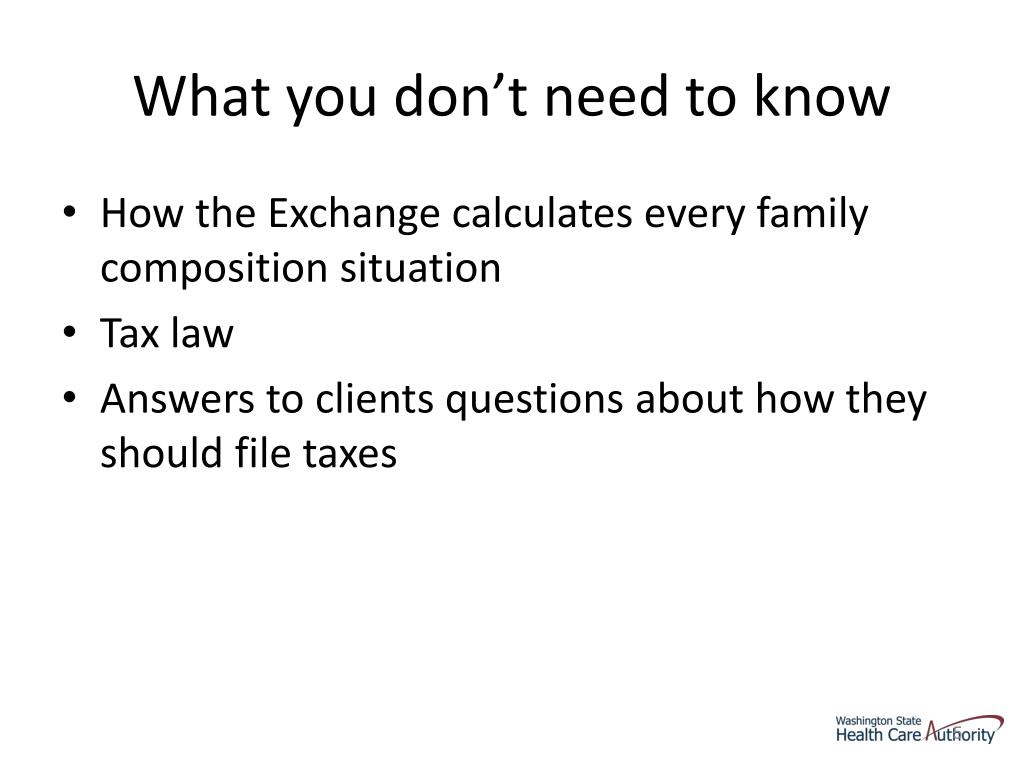 What you don’t need to know

• How the Exchange calculates every family composition situation
• Tax law
• Answers to clients questions about how they should file taxes

Washington State
Health Care Authority